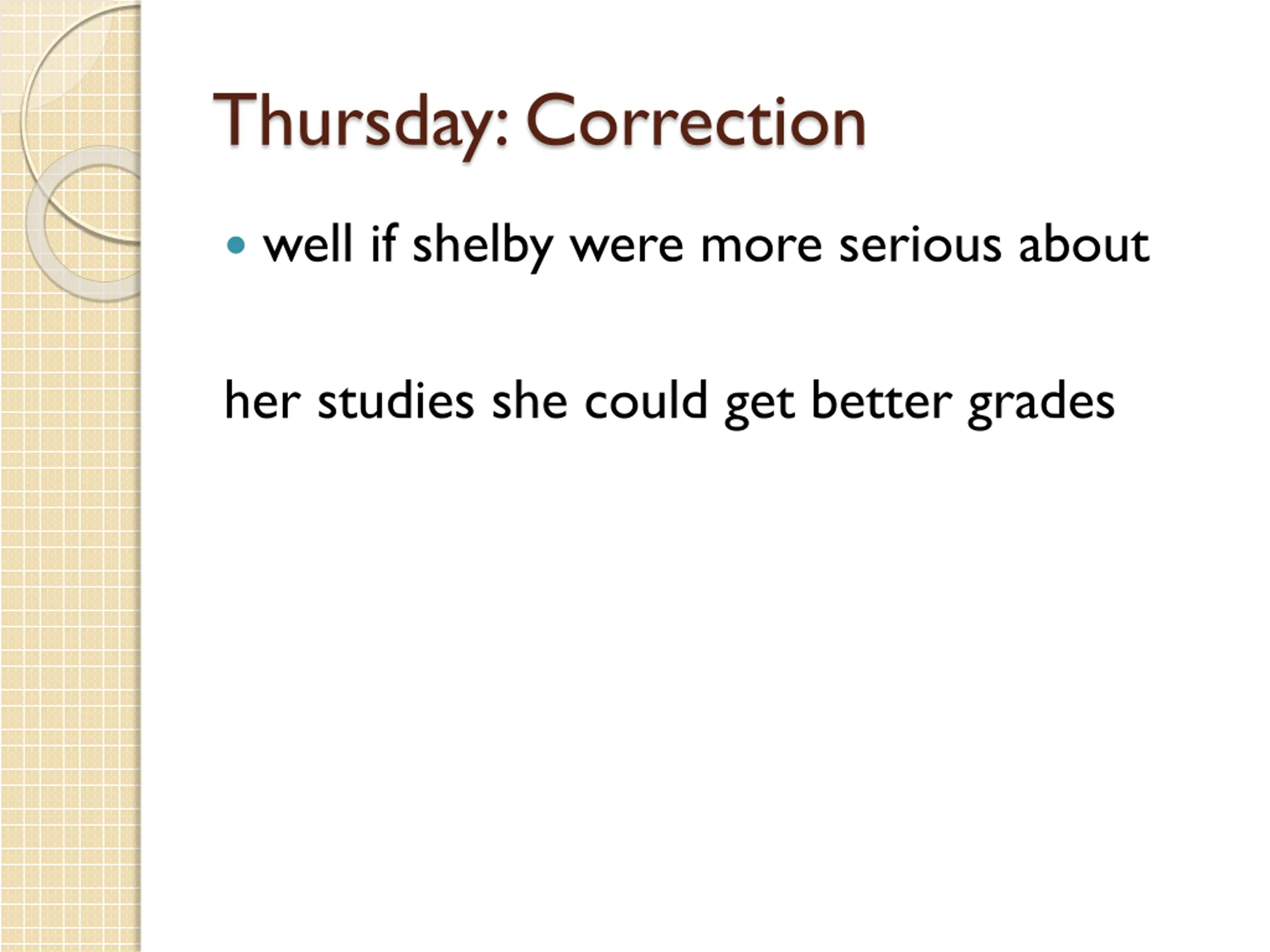 Thursday: Correction

• well if shelby were more serious about

her studies she could get better grades